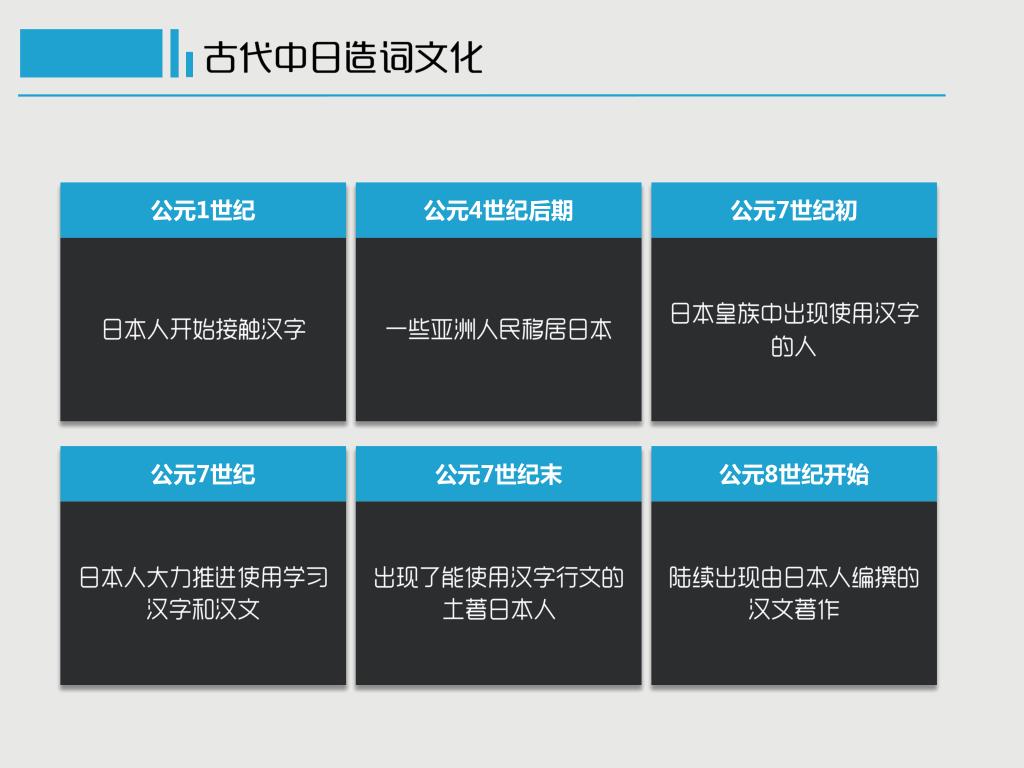 古代中日造词文化

公元1世纪

日本人开始接触汉字

公元4世纪后期

一些亚洲人民移居日本

公元7世纪初

日本皇族中出现使用汉字的人

公元7世纪

日本人大力推进使用学习汉字和汉文

公元7世纪末

出现了能使用汉字行文的土著日本人

公元8世纪开始

陆续出现由日本人编撰的汉文著作